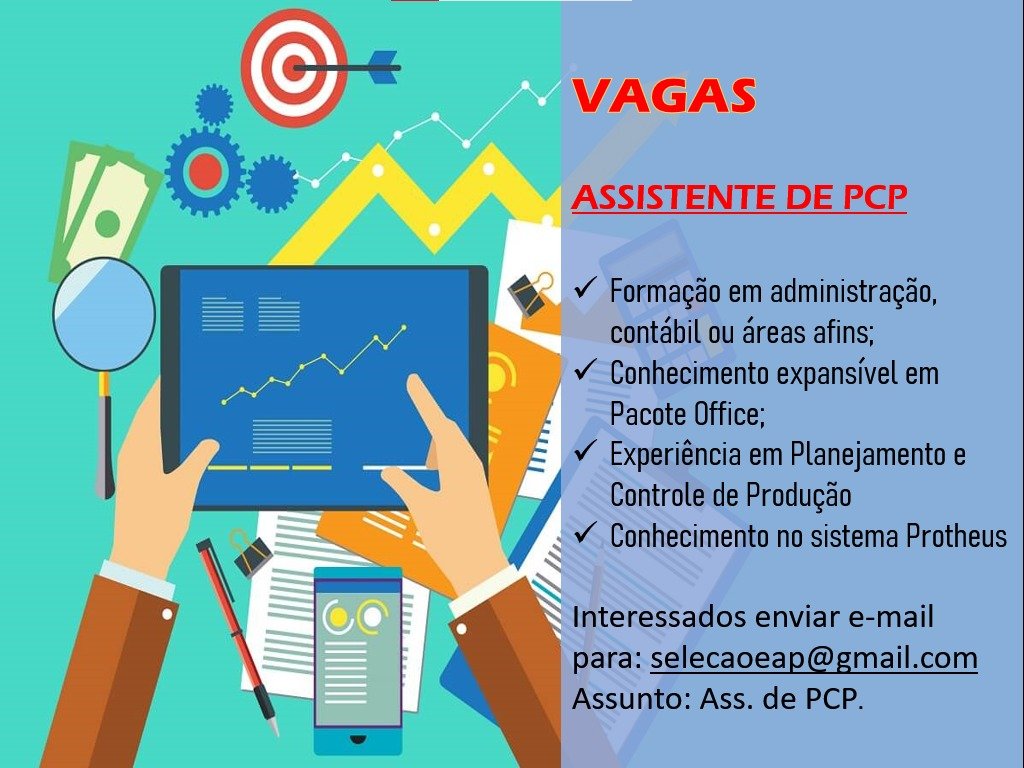 VAGAS

ASSISTENTE DE PCP

✓ Formação em administração, contábil ou áreas afins;
✓ Conhecimento expansível em Pacote Office;
✓ Experiência em Planejamento e Controle de Produção
✓ Conhecimento no sistema Protheus

Interessados enviar e-mail para: selecaoeap@gmail.com
Assunto: Ass. de PCP.